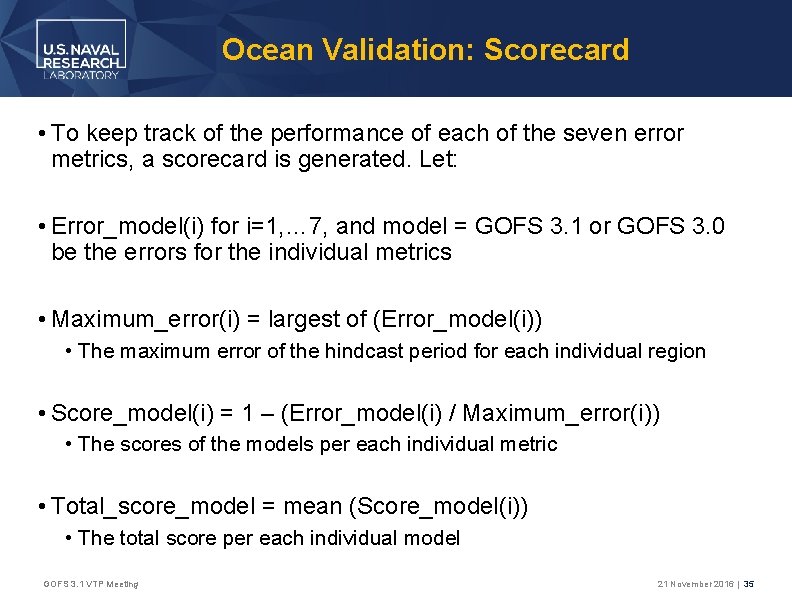 U.S. NAVAL RESEARCH LABORATORY

Ocean Validation: Scorecard

• To keep track of the performance of each of the seven error metrics, a scorecard is generated. Let:

• Error_model(i) for i=1,…7, and model = GOFS 3.1 or GOFS 3.0 be the errors for the individual metrics

• Maximum_error(i) = largest of (Error_model(i))
  • The maximum error of the hindcast period for each individual region

• Score_model(i) = 1 – (Error_model(i) / Maximum_error(i))
  • The scores of the models per each individual metric

• Total_score_model = mean (Score_model(i))
  • The total score per each individual model

GOFS 3.1 VTP Meeting

21 November 2016 | 35